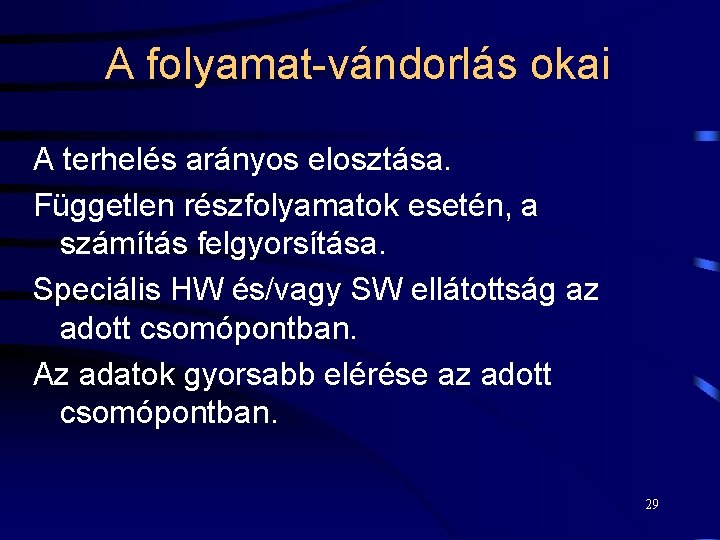 A folyamat-vándorlás okai

A terhelés arányos elosztása.

Független részfolyamatok esetén, a számítás felgyorsítása.

Speciális HW és/vagy SW ellátottság az adott csomópontban.

Az adatok gyorsabb elérése az adott csomópontban.

29